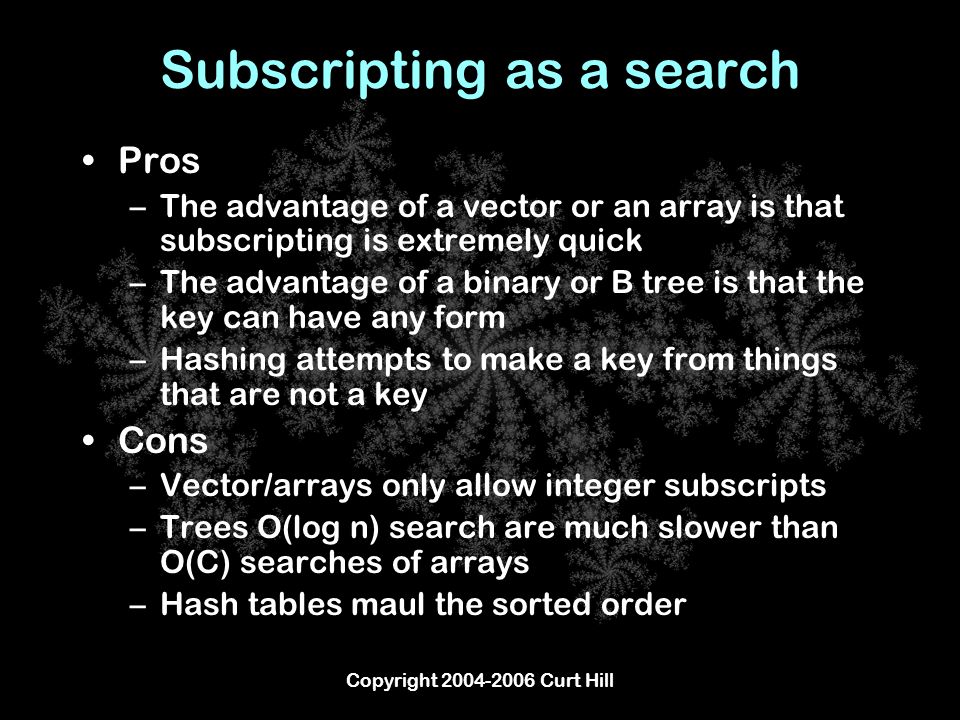 Subscripting as a search

• Pros
– The advantage of a vector or an array is that subscripting is extremely quick
– The advantage of a binary or B tree is that the key can have any form
– Hashing attempts to make a key from things that are not a key
• Cons
– Vector/arrays only allow integer subscripts
– Trees O(log n) search are much slower than O(C) searches of arrays
– Hash tables maul the sorted order

Copyright 2004-2006 Curt Hill